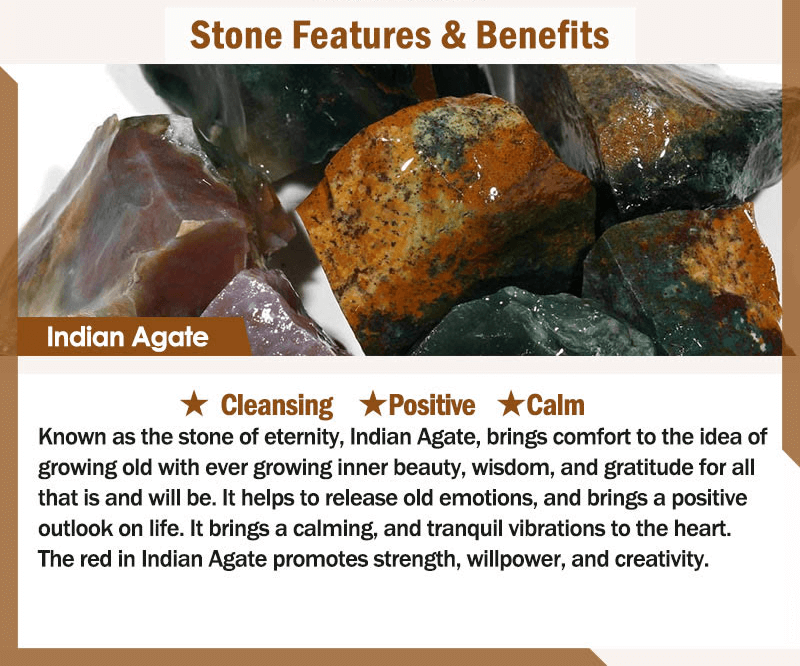 Stone Features & Benefits

Indian Agate

★ Cleansing ★Positive ★Calm

Known as the stone of eternity, Indian Agate, brings comfort to the idea of growing old with ever growing inner beauty, wisdom, and gratitude for all that is and will be. It helps to release old emotions, and brings a positive outlook on life. It brings a calming, and tranquil vibrations to the heart. The red in Indian Agate promotes strength, willpower, and creativity.